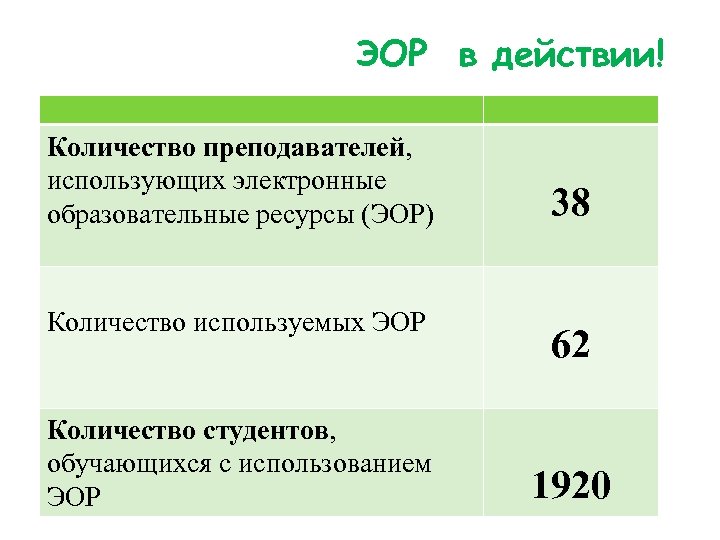 ЭОР в действии!

| | |
|---|---|
| Количество преподавателей, использующих электронные образовательные ресурсы (ЭОР) | 38 |
| Количество используемых ЭОР | 62 |
| Количество студентов, обучающихся с использованием ЭОР | 1920 |